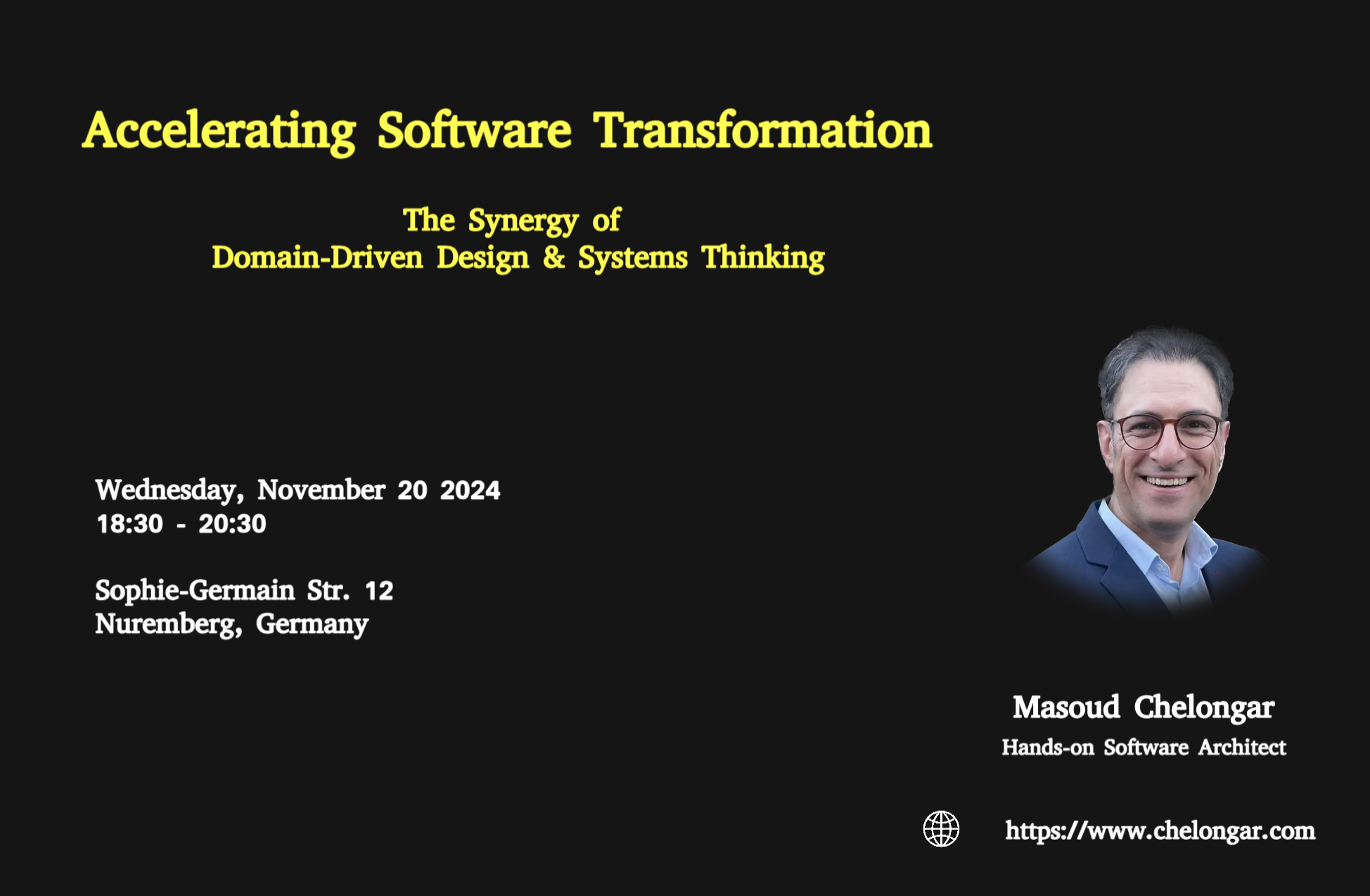 Accelerating Software Transformation

The Synergy of
Domain-Driven Design & Systems Thinking

Wednesday, November 20 2024
18:30 - 20:30

Sophie-Germain Str. 12
Nuremberg, Germany

Masoud Chelongar
Hands-on Software Architect

https://www.chelongar.com